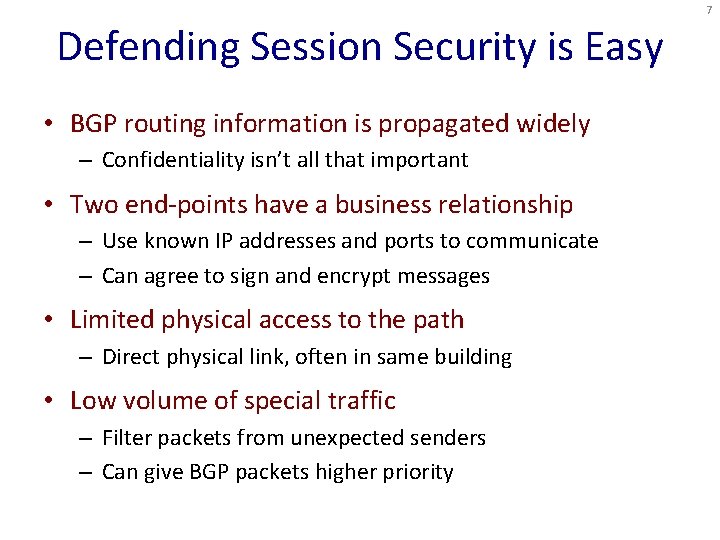 7

Defending Session Security is Easy

• BGP routing information is propagated widely
  – Confidentiality isn't all that important
• Two end-points have a business relationship
  – Use known IP addresses and ports to communicate
  – Can agree to sign and encrypt messages
• Limited physical access to the path
  – Direct physical link, often in same building
• Low volume of special traffic
  – Filter packets from unexpected senders
  – Can give BGP packets higher priority